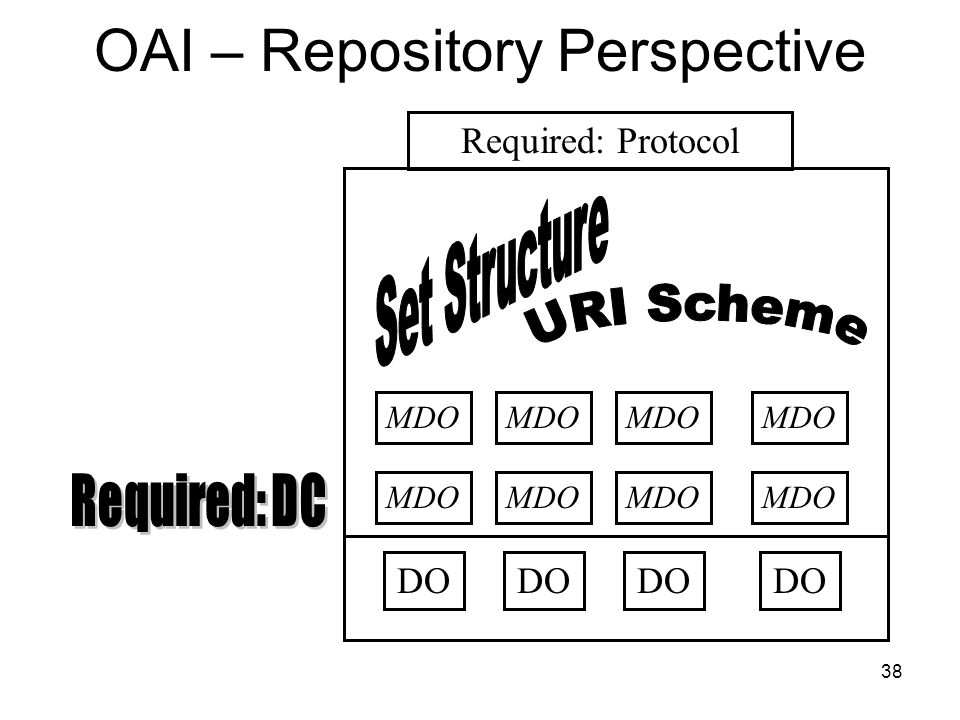 OAI – Repository Perspective

Required: Protocol

Set Structure

URI Scheme

MDO MDO MDO MDO

Required: DC

MDO MDO MDO MDO

DO DO DO DO

38